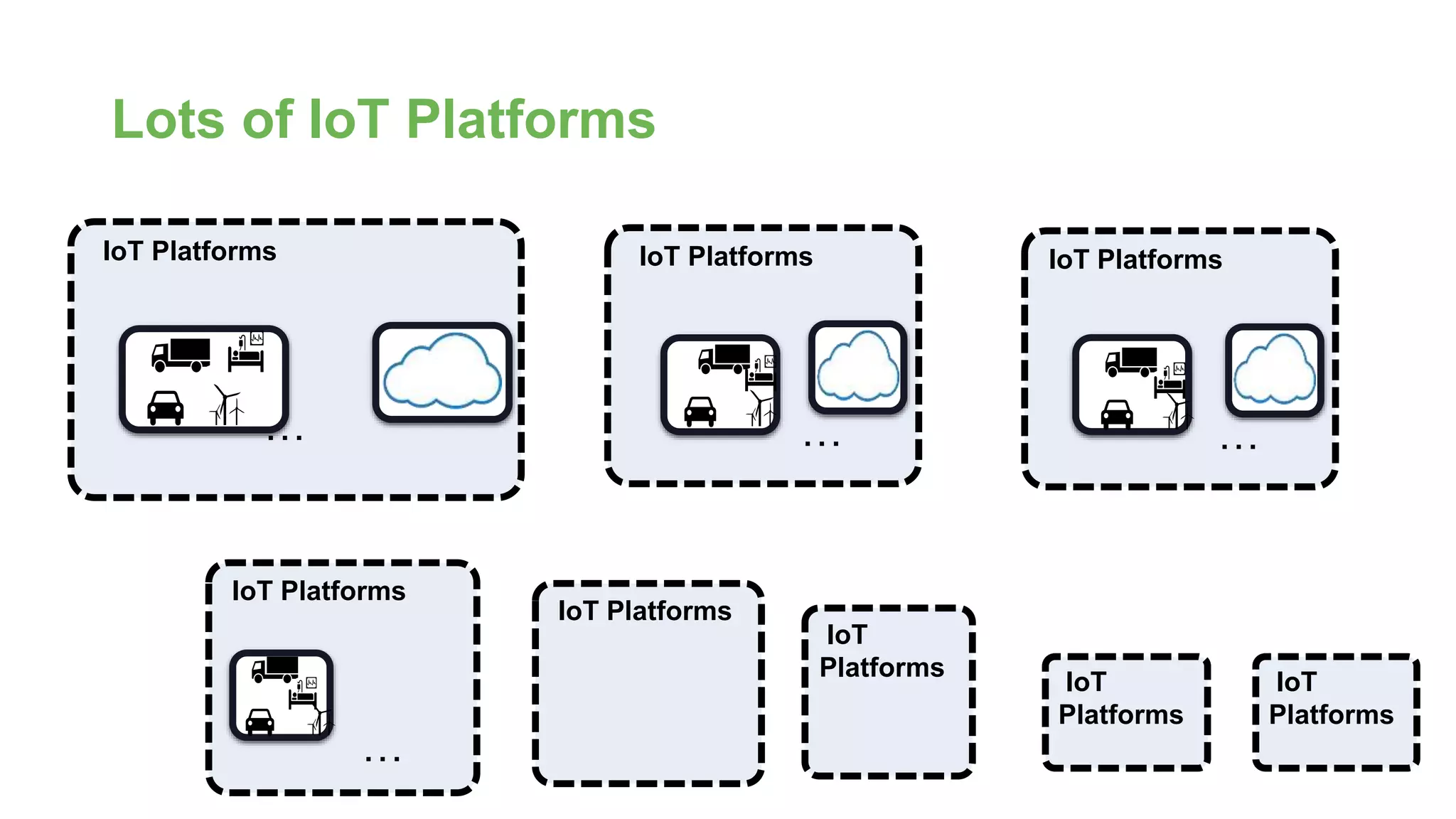 Lots of IoT Platforms

IoT Platforms

...

IoT Platforms

...

IoT Platforms

...

IoT Platforms

...

IoT Platforms

IoT Platforms

IoT Platforms

IoT Platforms